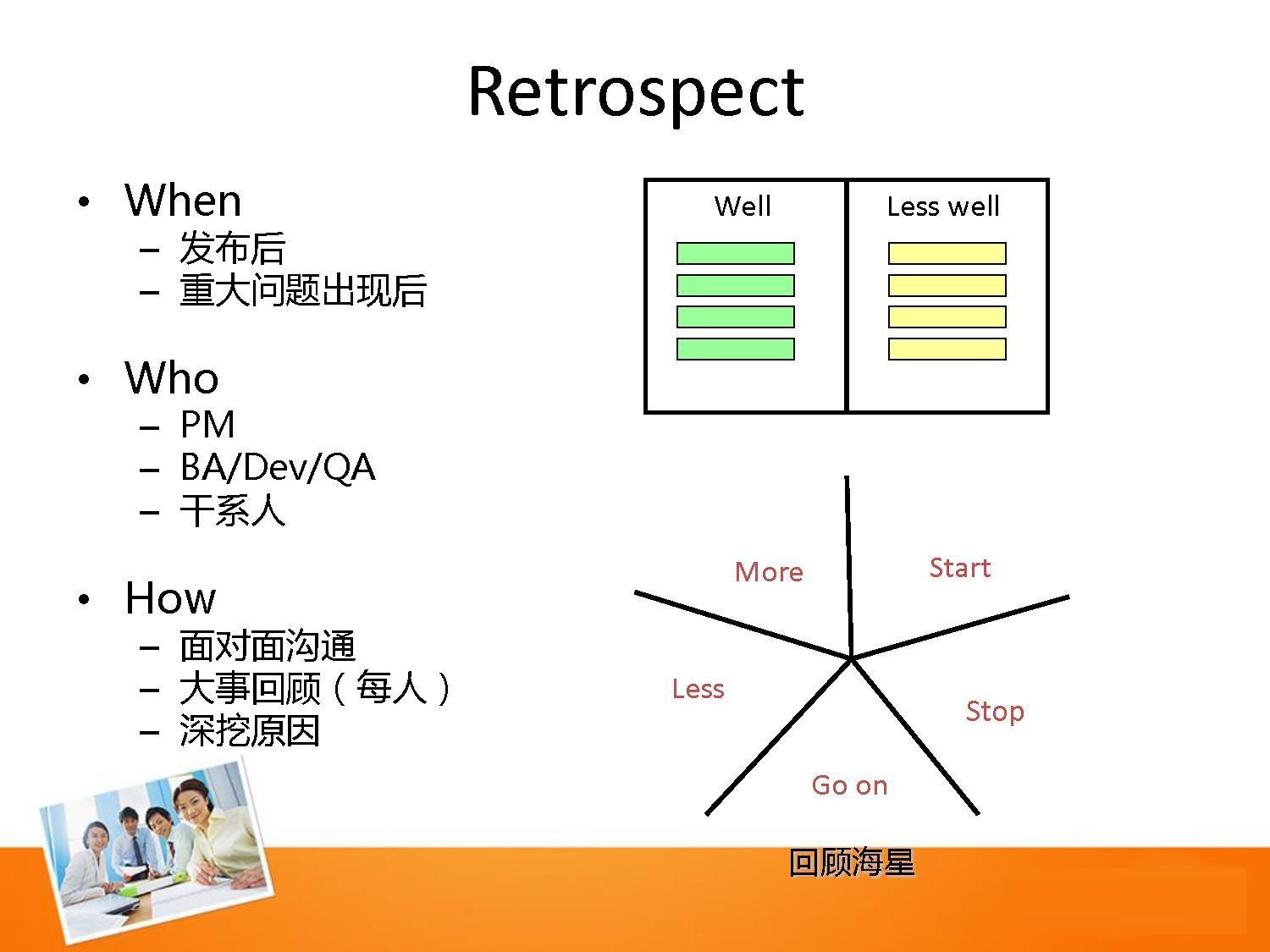 Retrospect

• When
– 发布后
– 重大问题出现后

• Who
– PM
– BA/Dev/QA
– 干系人

• How
– 面对面沟通
– 大事回顾（每人）
– 深挖原因

Well

Less well

More

Start

Less

Stop

Go on

回顾海星